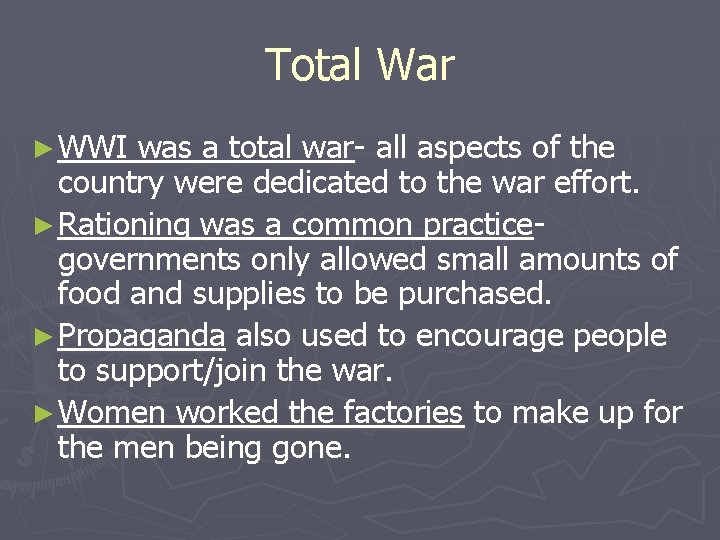 Total War

► WWI was a total war- all aspects of the country were dedicated to the war effort.

► Rationing was a common practice- governments only allowed small amounts of food and supplies to be purchased.

► Propaganda also used to encourage people to support/join the war.

► Women worked the factories to make up for the men being gone.